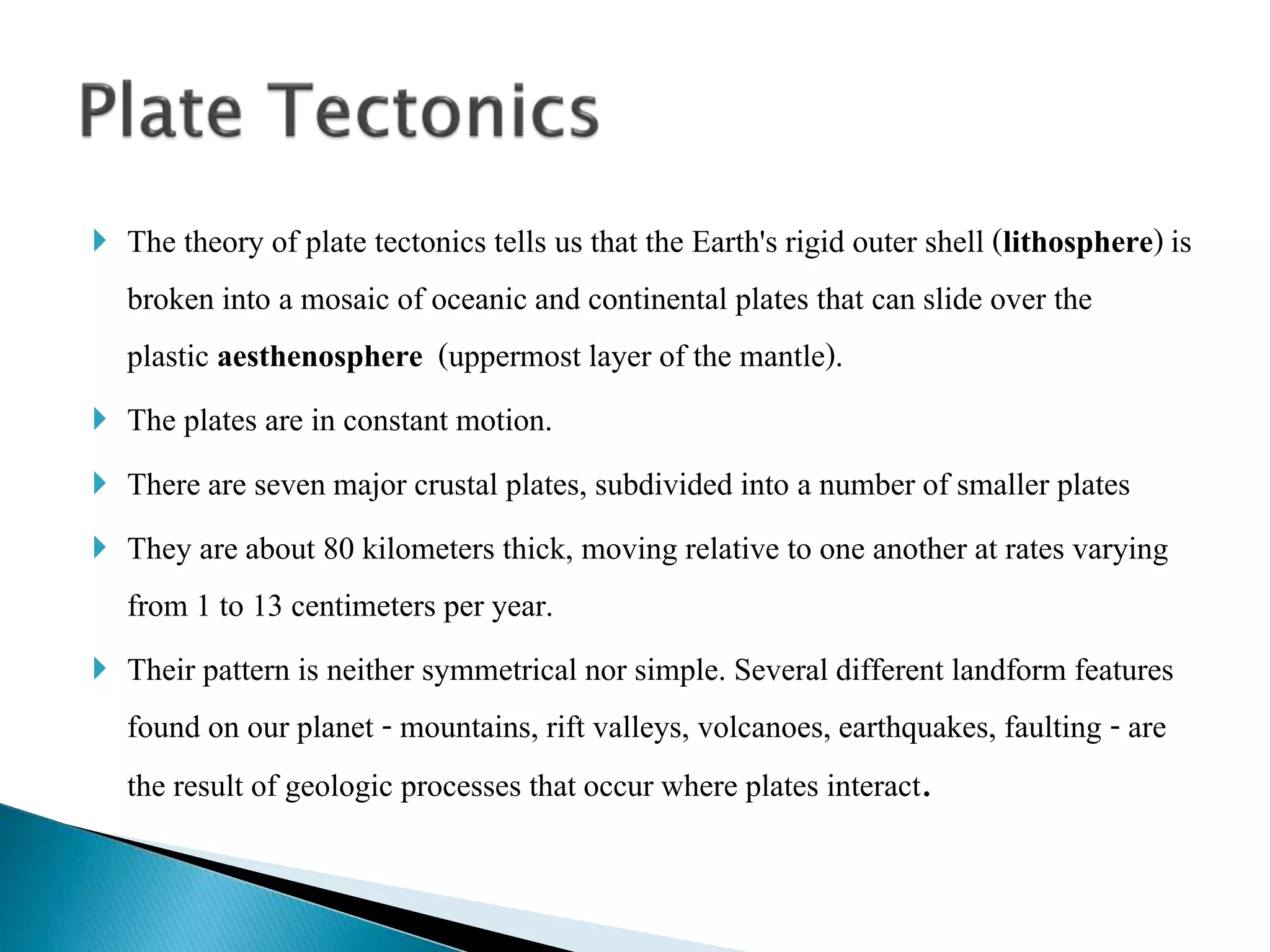 Plate Tectonics

The theory of plate tectonics tells us that the Earth's rigid outer shell (lithosphere) is broken into a mosaic of oceanic and continental plates that can slide over the plastic aesthenosphere (uppermost layer of the mantle).

The plates are in constant motion.

There are seven major crustal plates, subdivided into a number of smaller plates

They are about 80 kilometers thick, moving relative to one another at rates varying from 1 to 13 centimeters per year.

Their pattern is neither symmetrical nor simple. Several different landform features found on our planet - mountains, rift valleys, volcanoes, earthquakes, faulting - are the result of geologic processes that occur where plates interact.